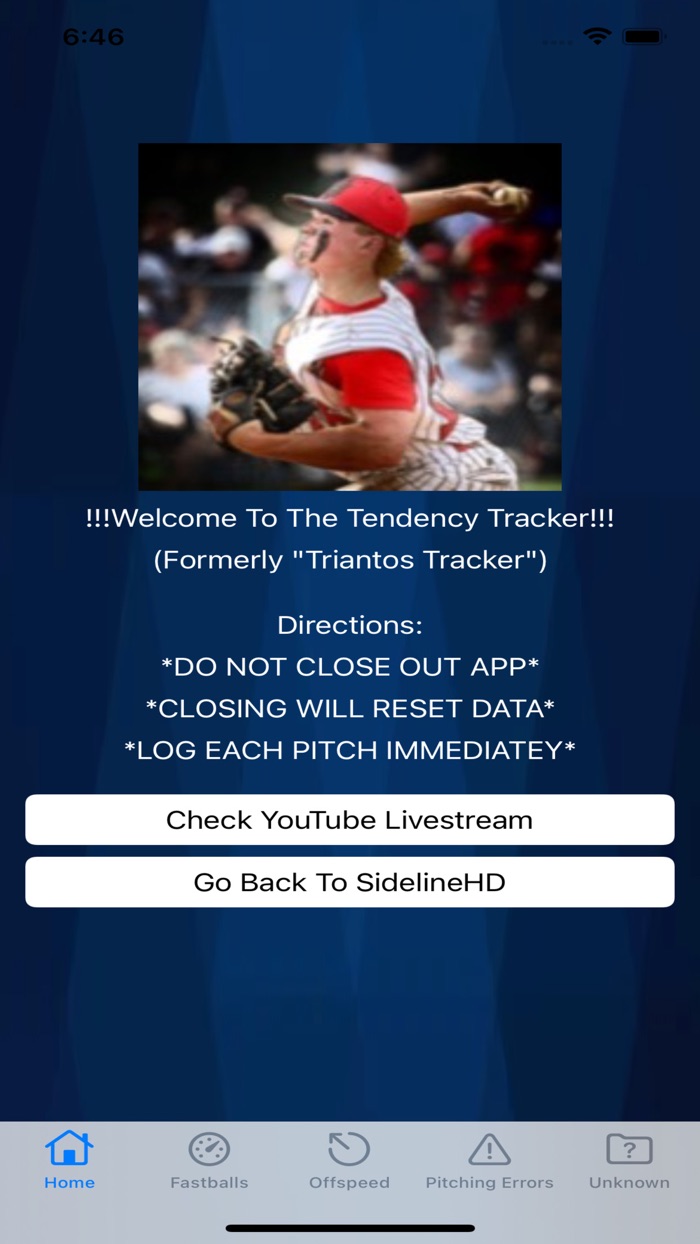 6:46

!!!Welcome To The Tendency Tracker!!!
(Formerly "Triantos Tracker")

Directions:
*DO NOT CLOSE OUT APP*
*CLOSING WILL RESET DATA*
*LOG EACH PITCH IMMEDIATEY*

Check YouTube Livestream

Go Back To SidelineHD

Home
Fastballs
Offspeed
Pitching Errors
?
Unknown